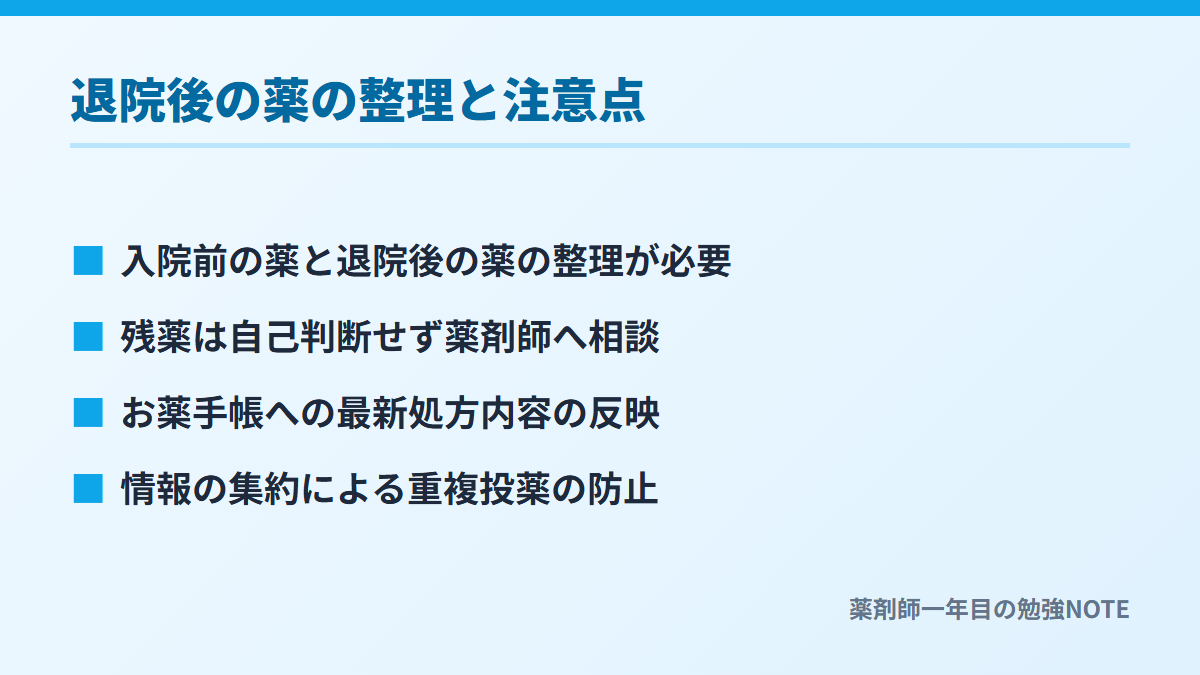 退院後の薬の整理と注意点

■ 入院前の薬と退院後の薬の整理が必要

■ 残薬は自己判断せず薬剤師へ相談

■ お薬手帳への最新処方内容の反映

■ 情報の集約による重複投薬の防止

薬剤師一年目の勉強NOTE